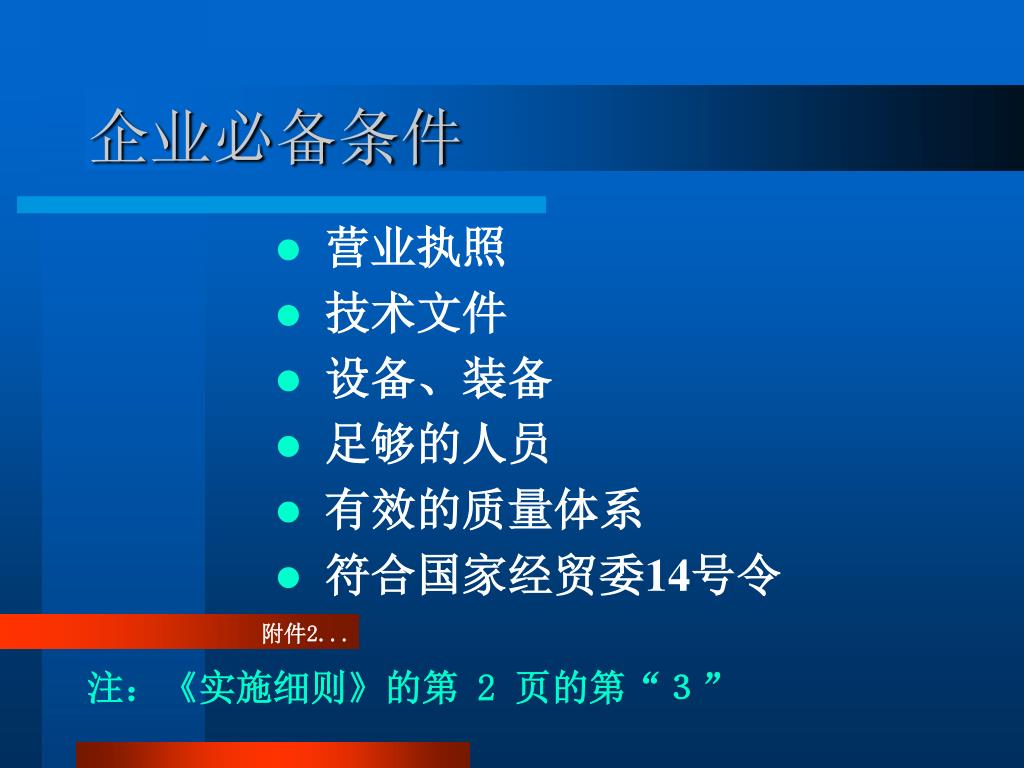 企业必备条件

- 营业执照
- 技术文件
- 设备、装备
- 足够的人员
- 有效的质量体系
- 符合国家经贸委14号令

附件2...

注：《实施细则》的第 2 页的第“ 3 ”